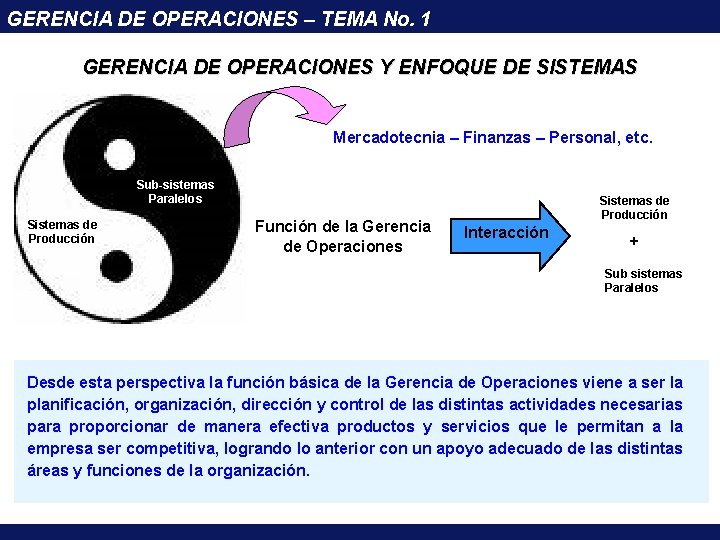 GERENCIA DE OPERACIONES – TEMA No. 1

GERENCIA DE OPERACIONES Y ENFOQUE DE SISTEMAS

Mercadotecnia – Finanzas – Personal, etc.

Sub-sistemas Paralelos

Sistemas de Producción

Función de la Gerencia de Operaciones

Interacción

Sistemas de Producción

+

Sub sistemas Paralelos

Desde esta perspectiva la función básica de la Gerencia de Operaciones viene a ser la planificación, organización, dirección y control de las distintas actividades necesarias para proporcionar de manera efectiva productos y servicios que le permitan a la empresa ser competitiva, logrando lo anterior con un apoyo adecuado de las distintas áreas y funciones de la organización.